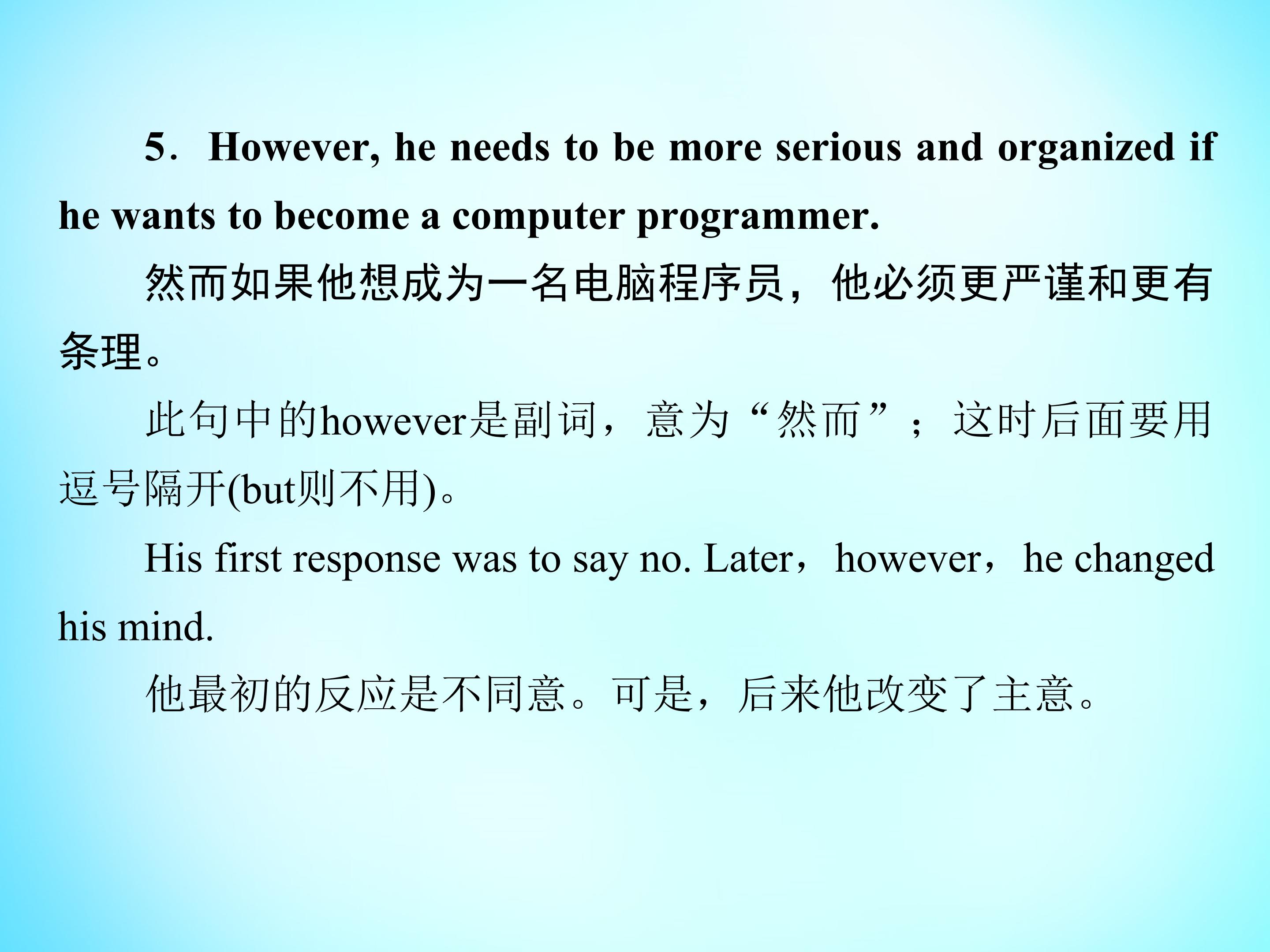 5．However, he needs to be more serious and organized if he wants to become a computer programmer.

然而如果他想成为一名电脑程序员，他必须更严谨和更有条理。

此句中的however是副词，意为“然而”；这时后面要用逗号隔开(but则不用)。

His first response was to say no. Later，however，he changed his mind.

他最初的反应是不同意。可是，后来他改变了主意。